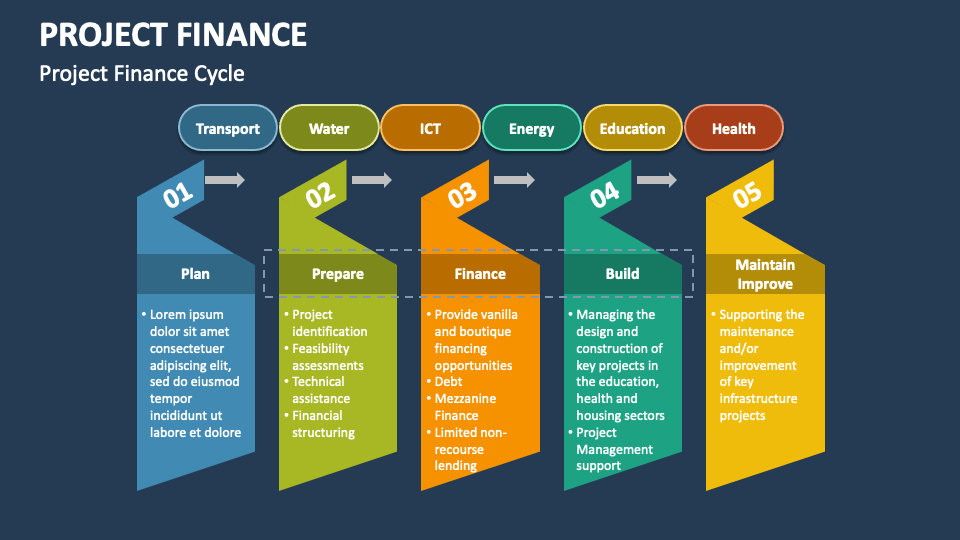 PROJECT FINANCE

Project Finance Cycle

Transport

Water

ICT

Energy

Education

Health

01

Plan

• Lorem ipsum dolor sit amet consectetuer adipiscing elit, sed do eiusmod tempor incididunt ut labore et dolore

02

Prepare

• Project identification
• Feasibility assessments
• Technical assistance
• Financial structuring

03

Finance

• Provide vanilla and boutique financing opportunities
• Debt
• Mezzanine Finance
• Limited non-recourse lending

04

Build

• Managing the design and construction of key projects in the education, health and housing sectors
• Project Management support

05

Maintain Improve

• Supporting the maintenance and/or improvement of key infrastructure projects